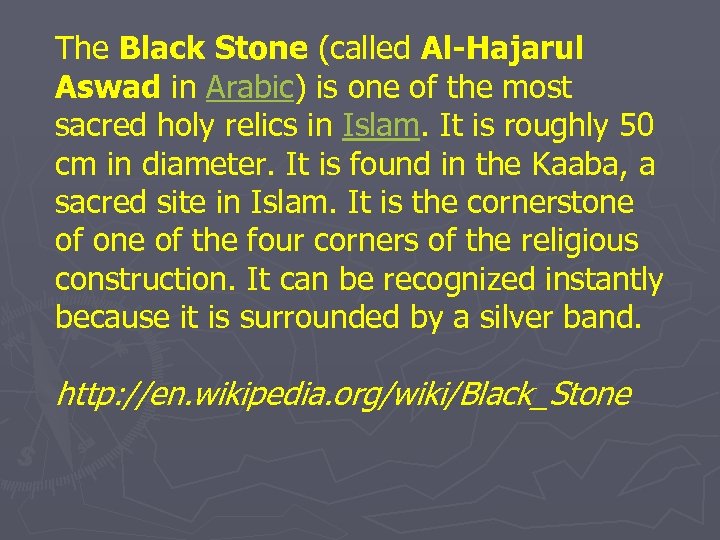 The Black Stone (called Al-Hajarul Aswad in Arabic) is one of the most sacred holy relics in Islam. It is roughly 50 cm in diameter. It is found in the Kaaba, a sacred site in Islam. It is the cornerstone of one of the four corners of the religious construction. It can be recognized instantly because it is surrounded by a silver band.

http://en.wikipedia.org/wiki/Black_Stone